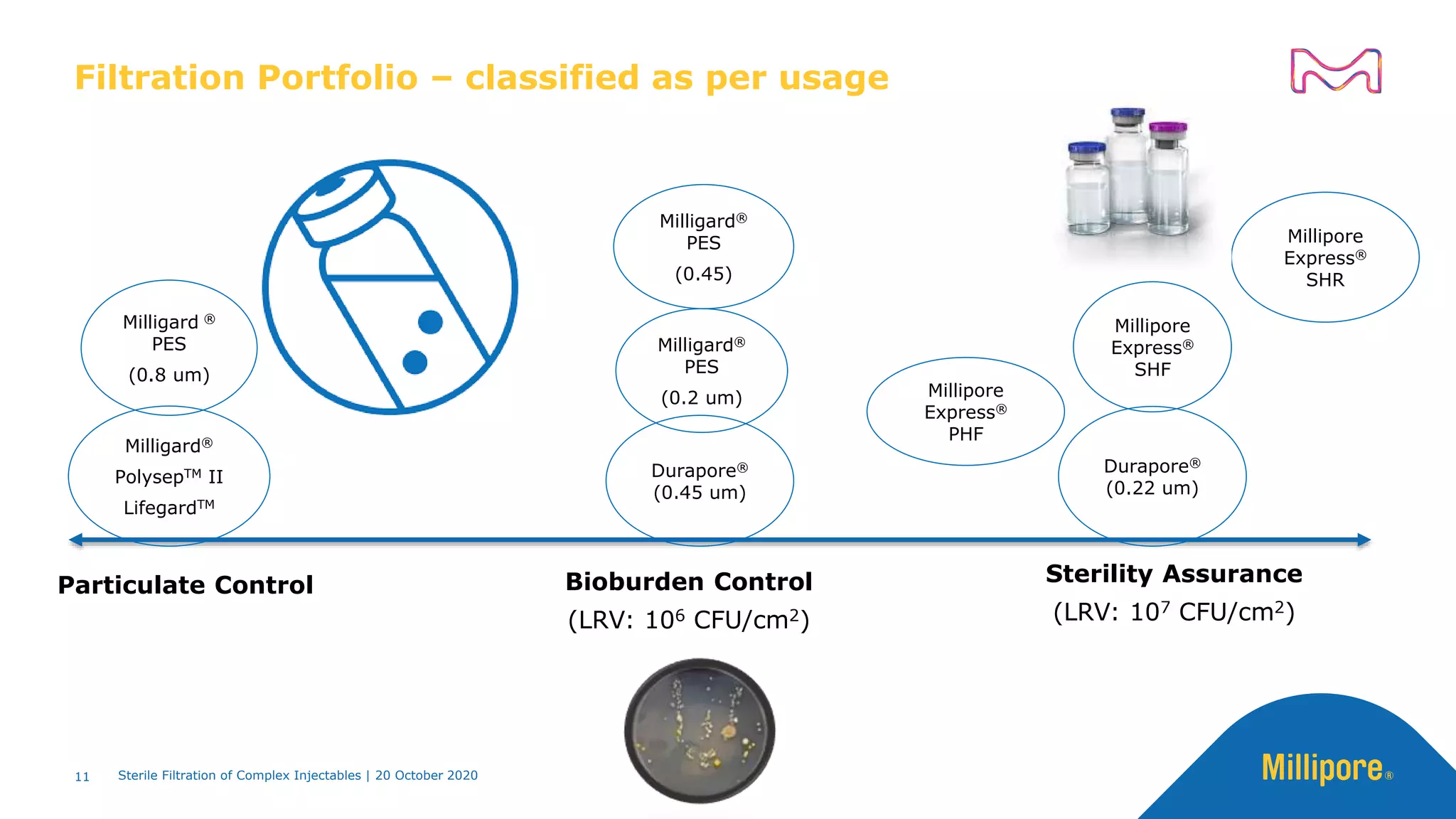 Filtration Portfolio – classified as per usage

Milligard ®
PES
(0.8 um)

Milligard®
Polysep™ II
Lifegard™

Milligard®
PES
(0.45)

Milligard®
PES
(0.2 um)

Durapore®
(0.45 um)

Millipore
Express®
PHF

Millipore
Express®
SHF

Durapore®
(0.22 um)

Millipore
Express®
SHR

Particulate Control

Bioburden Control
(LRV: $10^6$ CFU/cm$^2$)

Sterility Assurance
(LRV: $10^7$ CFU/cm$^2$)

11 Sterile Filtration of Complex Injectables | 20 October 2020

Millipore®